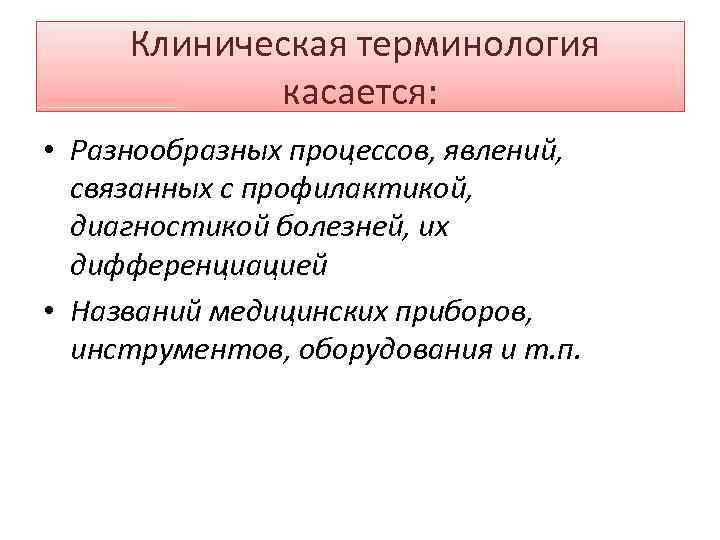 Клиническая терминология касается:

• Разнообразных процессов, явлений, связанных с профилактикой, диагностикой болезней, их дифференциацией

• Названий медицинских приборов, инструментов, оборудования и т.п.